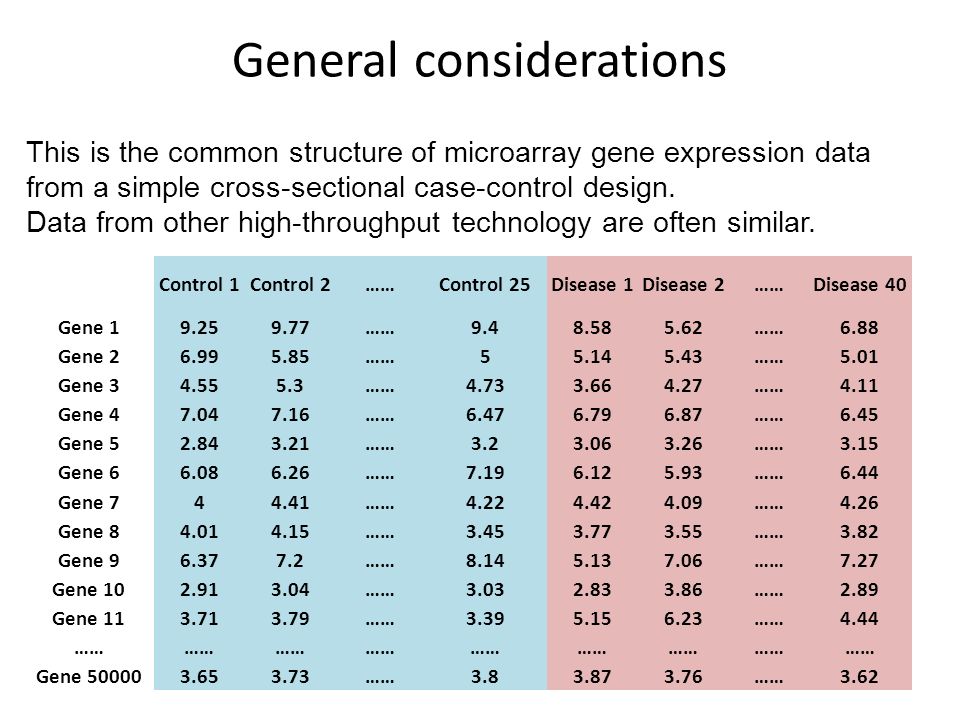 General considerations

This is the common structure of microarray gene expression data from a simple cross-sectional case-control design.
Data from other high-throughput technology are often similar.

| | Control 1 | Control 2 | …… | Control 25 | Disease 1 | Disease 2 | …… | Disease 40 |
|---|---|---|---|---|---|---|---|---|
| Gene 1 | 9.25 | 9.77 | …… | 9.4 | 8.58 | 5.62 | …… | 6.88 |
| Gene 2 | 6.99 | 5.85 | …… | 5 | 5.14 | 5.43 | …… | 5.01 |
| Gene 3 | 4.55 | 5.3 | …… | 4.73 | 3.66 | 4.27 | …… | 4.11 |
| Gene 4 | 7.04 | 7.16 | …… | 6.47 | 6.79 | 6.87 | …… | 6.45 |
| Gene 5 | 2.84 | 3.21 | …… | 3.2 | 3.06 | 3.26 | …… | 3.15 |
| Gene 6 | 6.08 | 6.26 | …… | 7.19 | 6.12 | 5.93 | …… | 6.44 |
| Gene 7 | 4 | 4.41 | …… | 4.22 | 4.42 | 4.09 | …… | 4.26 |
| Gene 8 | 4.01 | 4.15 | …… | 3.45 | 3.77 | 3.55 | …… | 3.82 |
| Gene 9 | 6.37 | 7.2 | …… | 8.14 | 5.13 | 7.06 | …… | 7.27 |
| Gene 10 | 2.91 | 3.04 | …… | 3.03 | 2.83 | 3.86 | …… | 2.89 |
| Gene 11 | 3.71 | 3.79 | …… | 3.39 | 5.15 | 6.23 | …… | 4.44 |
| …… | …… | …… | …… | …… | …… | …… | …… | …… |
| Gene 50000 | 3.65 | 3.73 | …… | 3.8 | 3.87 | 3.76 | …… | 3.62 |